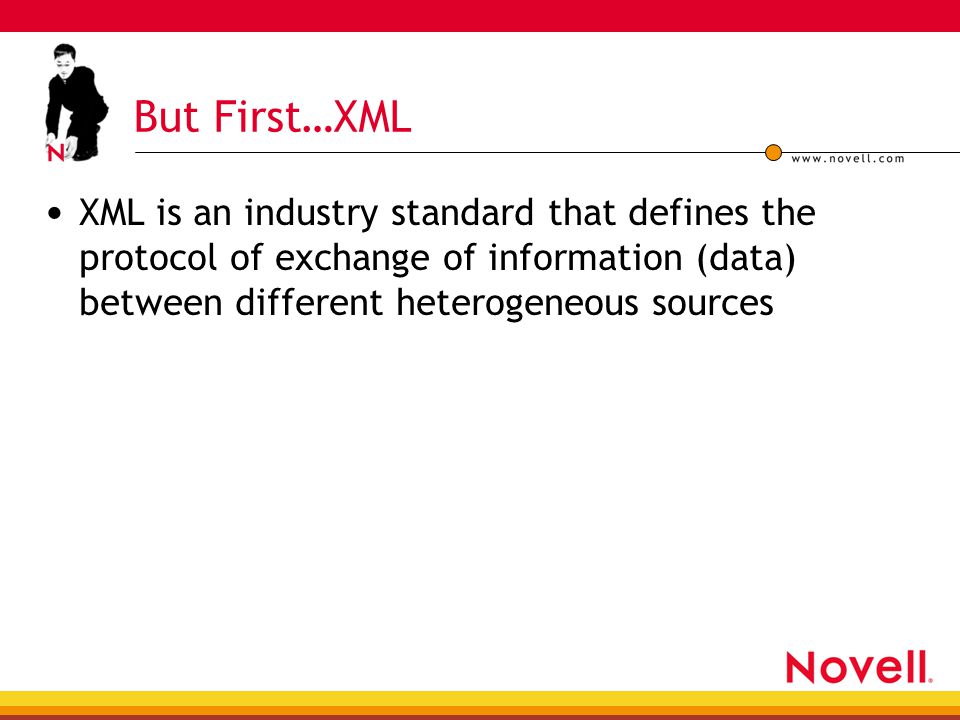 N

But First…XML

www.novell.com

• XML is an industry standard that defines the protocol of exchange of information (data) between different heterogeneous sources

Novell.